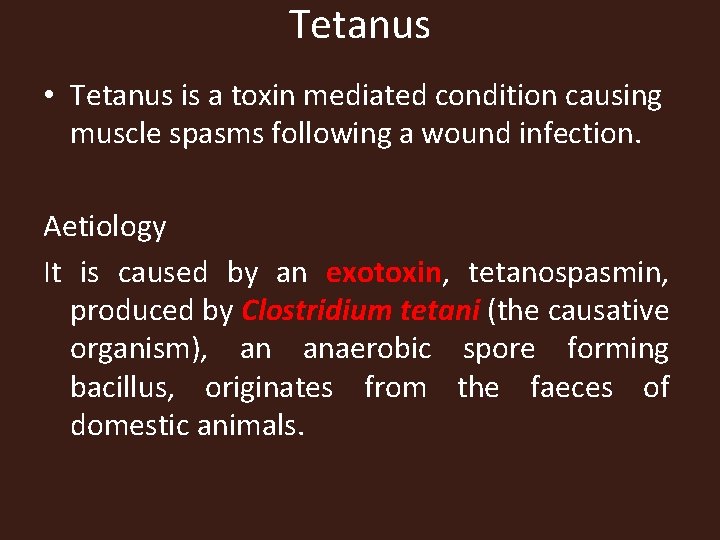 Tetanus

• Tetanus is a toxin mediated condition causing muscle spasms following a wound infection.

Aetiology

It is caused by an exotoxin, tetanospasmin, produced by Clostridium tetani (the causative organism), an anaerobic spore forming bacillus, originates from the faeces of domestic animals.